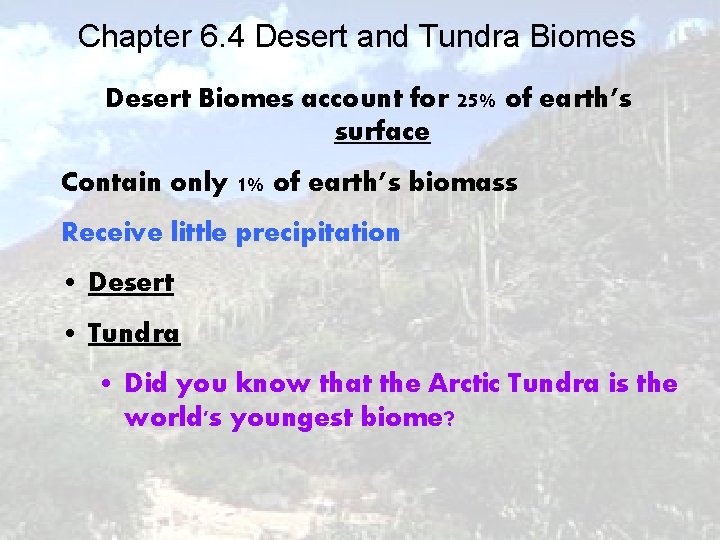 Chapter 6.4 Desert and Tundra Biomes

Desert Biomes account for 25% of earth's surface

Contain only 1% of earth's biomass

Receive little precipitation

• Desert

• Tundra

• Did you know that the Arctic Tundra is the world's youngest biome?